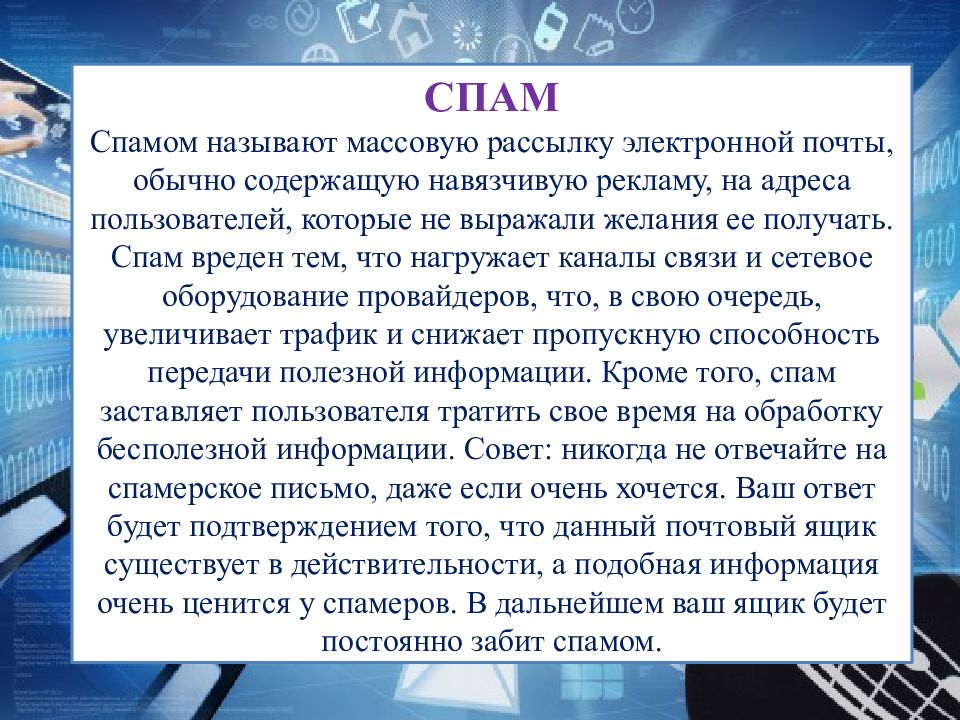 СПАМ

Спамом называют массовую рассылку электронной почты, обычно содержащую навязчивую рекламу, на адреса пользователей, которые не выражали желания ее получать. Спам вреден тем, что нагружает каналы связи и сетевое оборудование провайдеров, что, в свою очередь, увеличивает трафик и снижает пропускную способность передачи полезной информации. Кроме того, спам заставляет пользователя тратить свое время на обработку бесполезной информации. Совет: никогда не отвечайте на спамерское письмо, даже если очень хочется. Ваш ответ будет подтверждением того, что данный почтовый ящик существует в действительности, а подобная информация очень ценится у спамеров. В дальнейшем ваш ящик будет постоянно забит спамом.